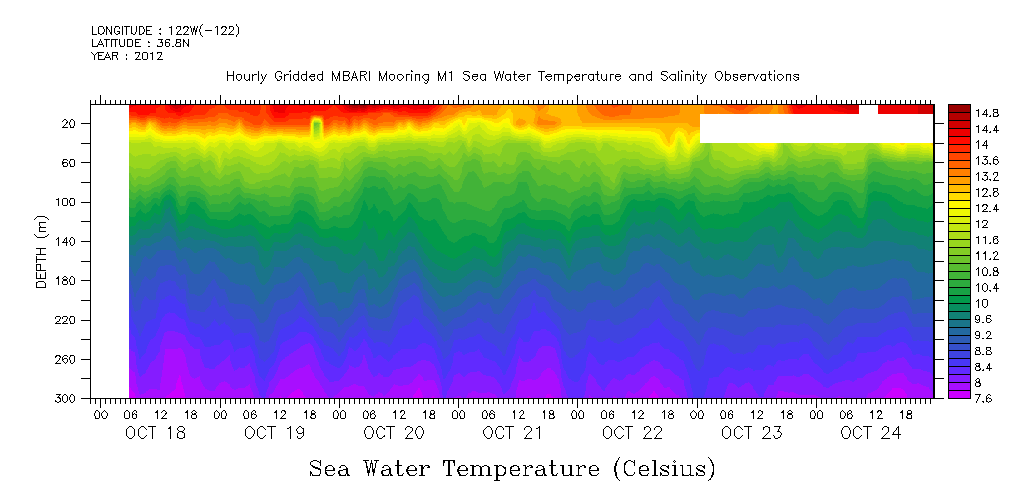 LONGITUDE : 122W(-122)
LATITUDE : 36.8N
YEAR : 2012

Hourly Gridded MBARI Mooring M1 Sea Water Temperature and Salinity Observations

DEPTH (m)

20
60
100
140
180
220
260
300

14.8
14.4
14
13.6
13.2
12.8
12.4
12
11.6
11.2
10.8
10.4
10
9.6
9.2
8.8
8.4
8
7.6

00 06 12 18 00 06 12 18 00 06 12 18 00 06 12 18 00 06 12 18 00 06 12 18 00 06 12 18

OCT 18 OCT 19 OCT 20 OCT 21 OCT 22 OCT 23 OCT 24

Sea Water Temperature (Celsius)